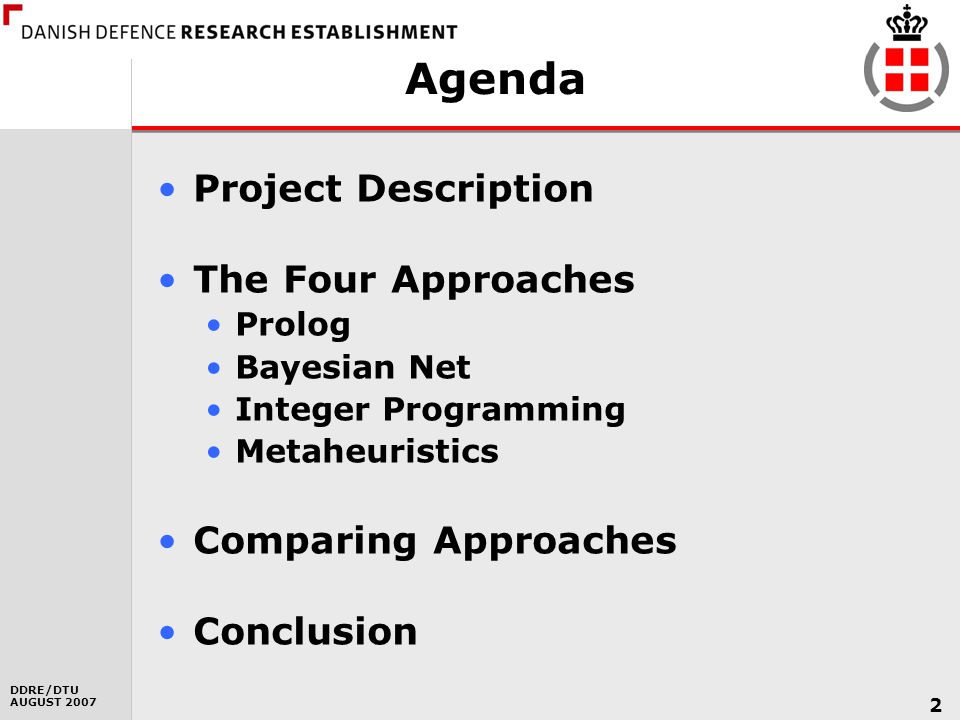 DANISH DEFENCE RESEARCH ESTABLISHMENT

Agenda

• Project Description

• The Four Approaches
  • Prolog
  • Bayesian Net
  • Integer Programming
  • Metaheuristics

• Comparing Approaches

• Conclusion

DDRE/DTU
AUGUST 2007

2